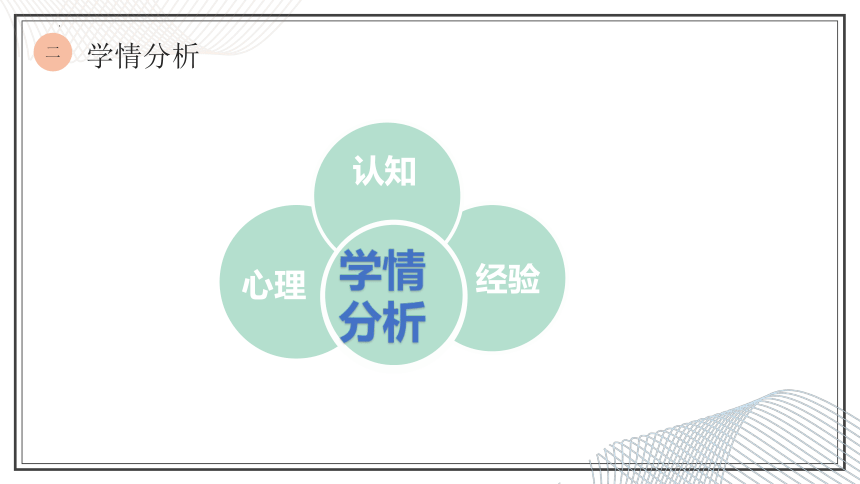 二 学情分析

认知

心理

学情分析

经验